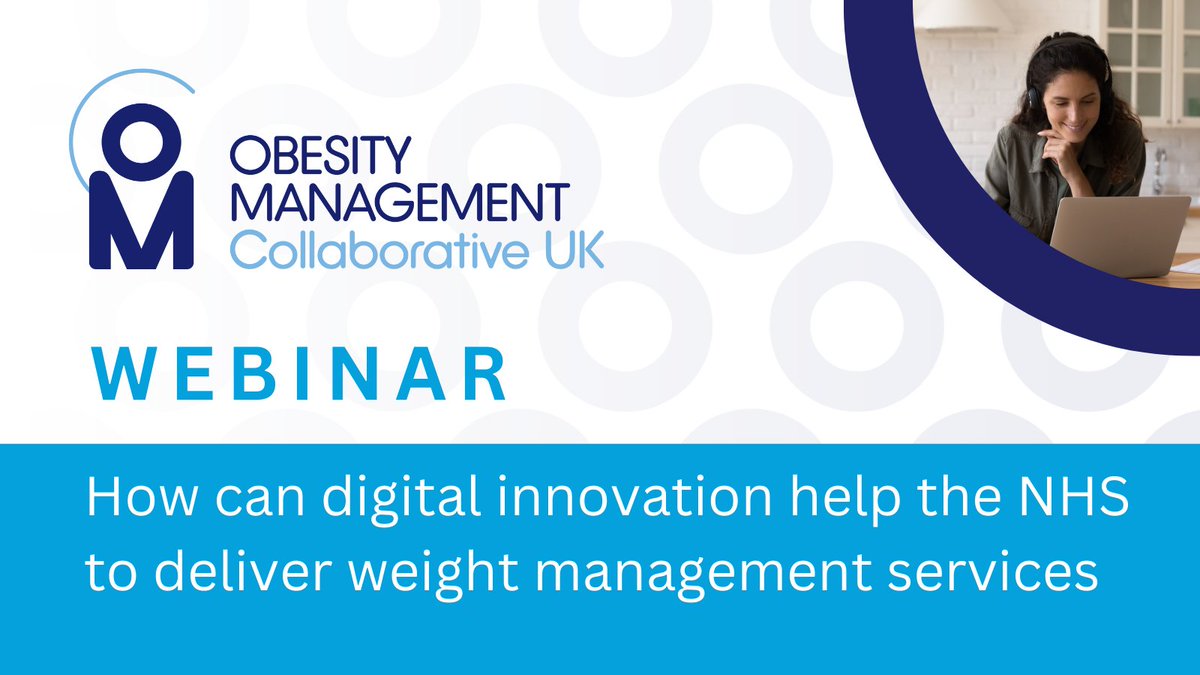 OM
OBESITY MANAGEMENT Collaborative UK

WEBINAR

How can digital innovation help the NHS to deliver weight management services